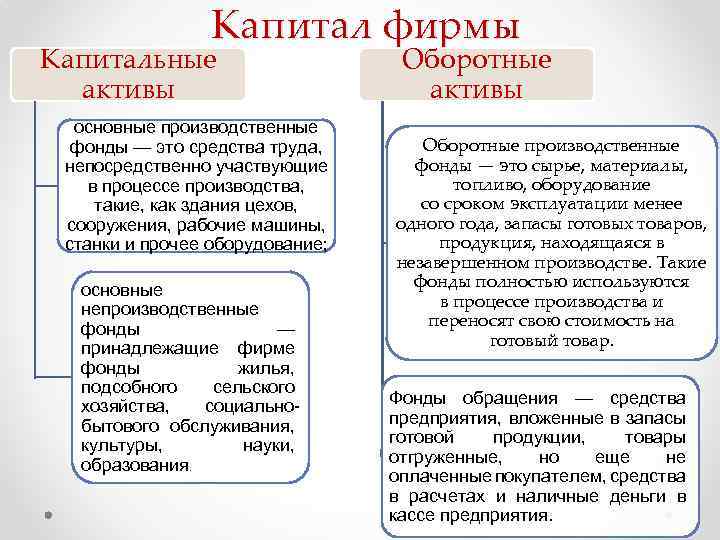 Капитал фирмы

Капитальные активы

основные производственные фонды — это средства труда, непосредственно участвующие в процессе производства, такие, как здания цехов, сооружения, рабочие машины, станки и прочее оборудование;

основные непроизводственные фонды — принадлежащие фирме фонды жилья, подсобного сельского хозяйства, социально-бытового обслуживания, культуры, науки, образования.

Оборотные активы

Оборотные производственные фонды — это сырье, материалы, топливо, оборудование со сроком эксплуатации менее одного года, запасы готовых товаров, продукция, находящаяся в незавершенном производстве. Такие фонды полностью используются в процессе производства и переносят свою стоимость на готовый товар.

Фонды обращения — средства предприятия, вложенные в запасы готовой продукции, товары отгруженные, но еще не оплаченные покупателем, средства в расчетах и наличные деньги в кассе предприятия.